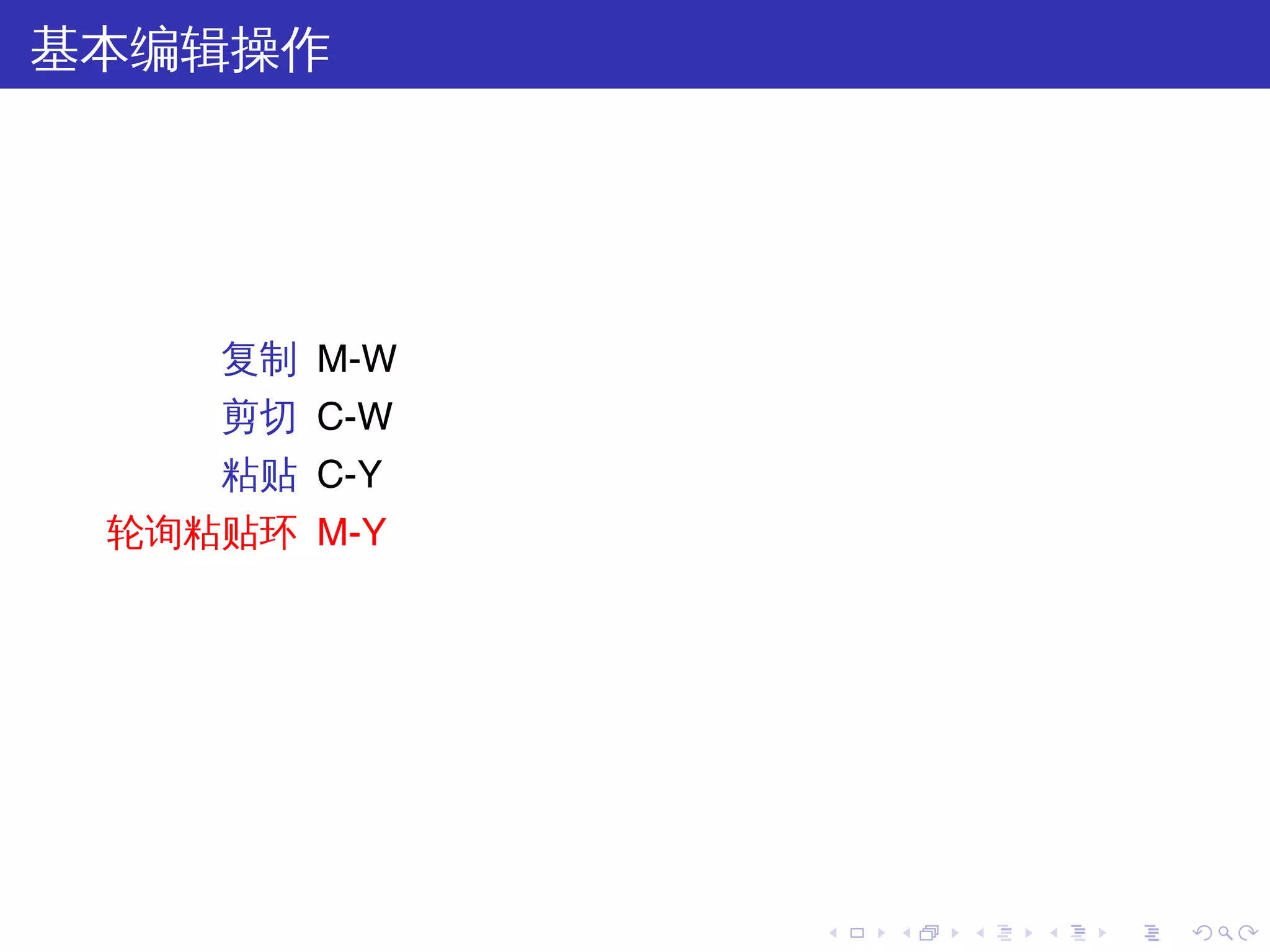 基本编辑操作

复制 M-W
剪切 C-W
粘贴 C-Y
轮询粘贴环 M-Y